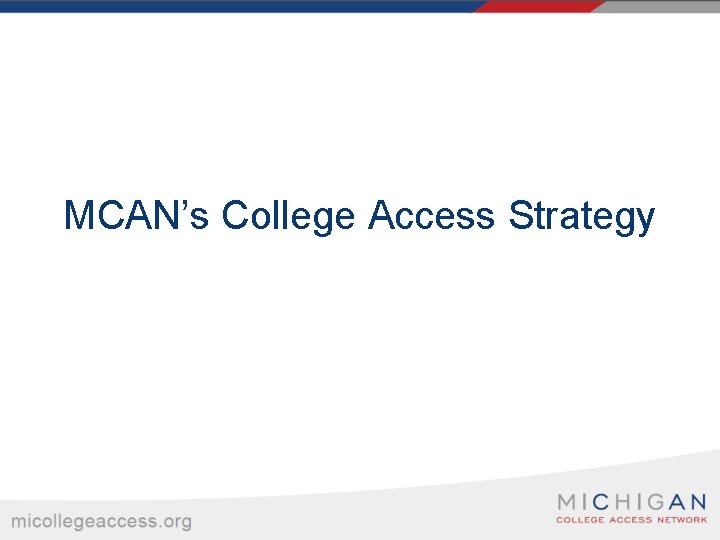 MCAN's College Access Strategy

micollegeaccess.org

MICHIGAN
COLLEGE ACCESS NETWORK